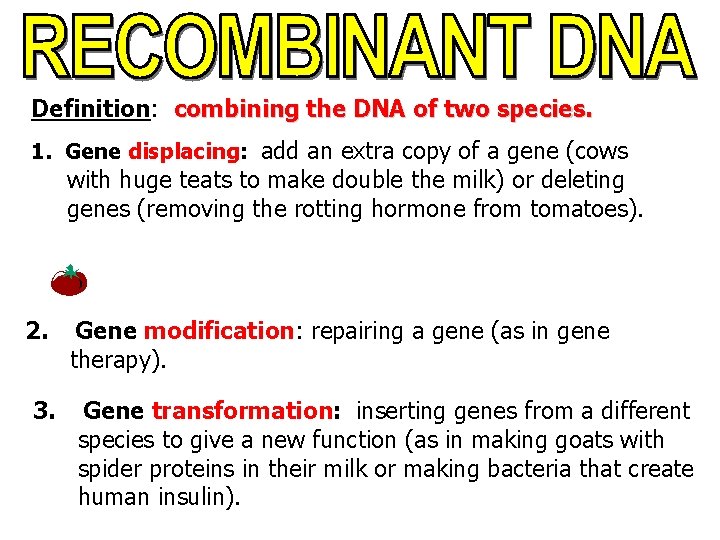 RECOMBINANT DNA

Definition: combining the DNA of two species.

1. Gene displacing: add an extra copy of a gene (cows with huge teats to make double the milk) or deleting genes (removing the rotting hormone from tomatoes).

2. Gene modification: repairing a gene (as in gene therapy).

3. Gene transformation: inserting genes from a different species to give a new function (as in making goats with spider proteins in their milk or making bacteria that create human insulin).